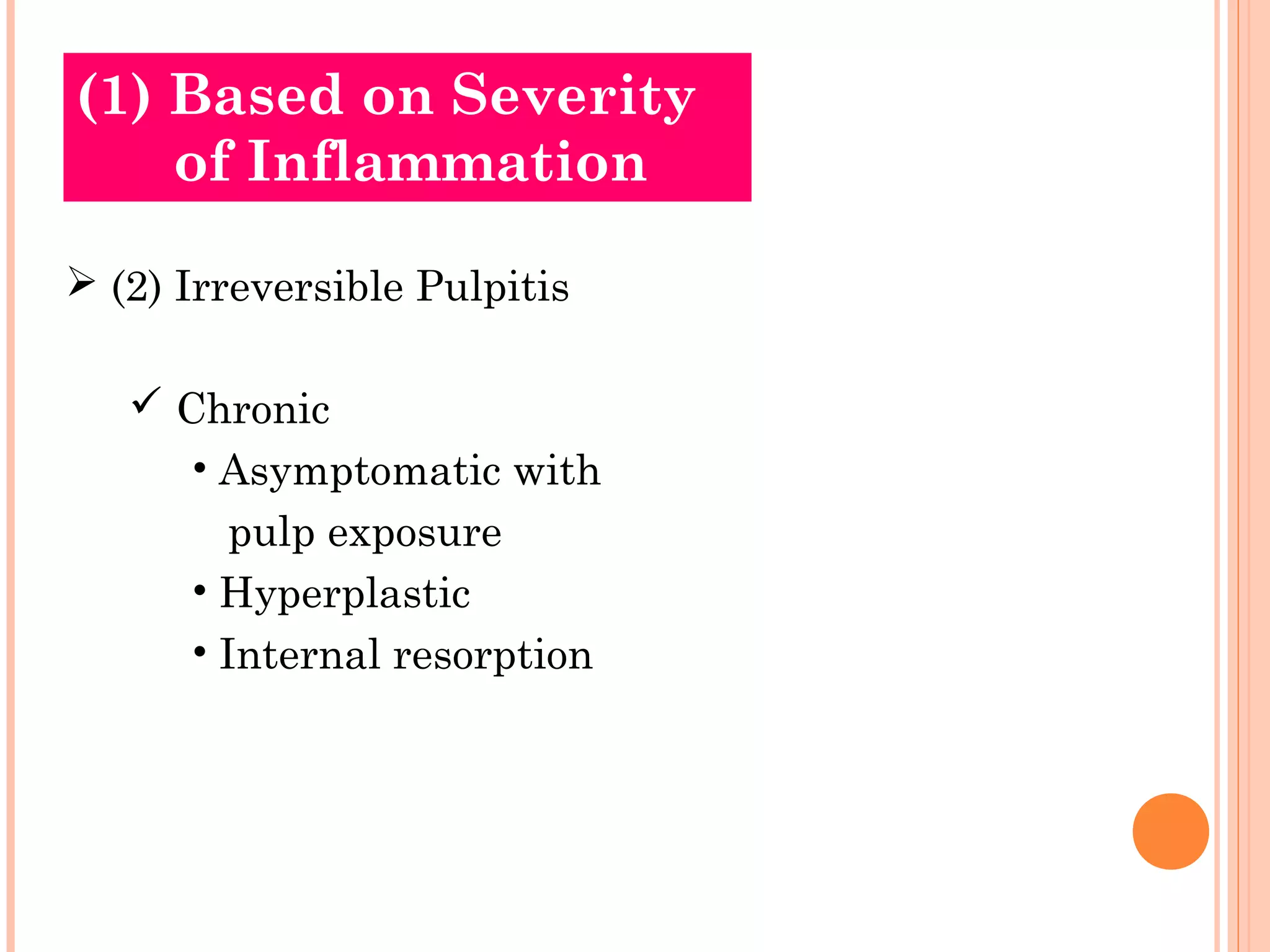 (1) Based on Severity of Inflammation

➢ (2) Irreversible Pulpitis

✓ Chronic

• Asymptomatic with pulp exposure
• Hyperplastic
• Internal resorption